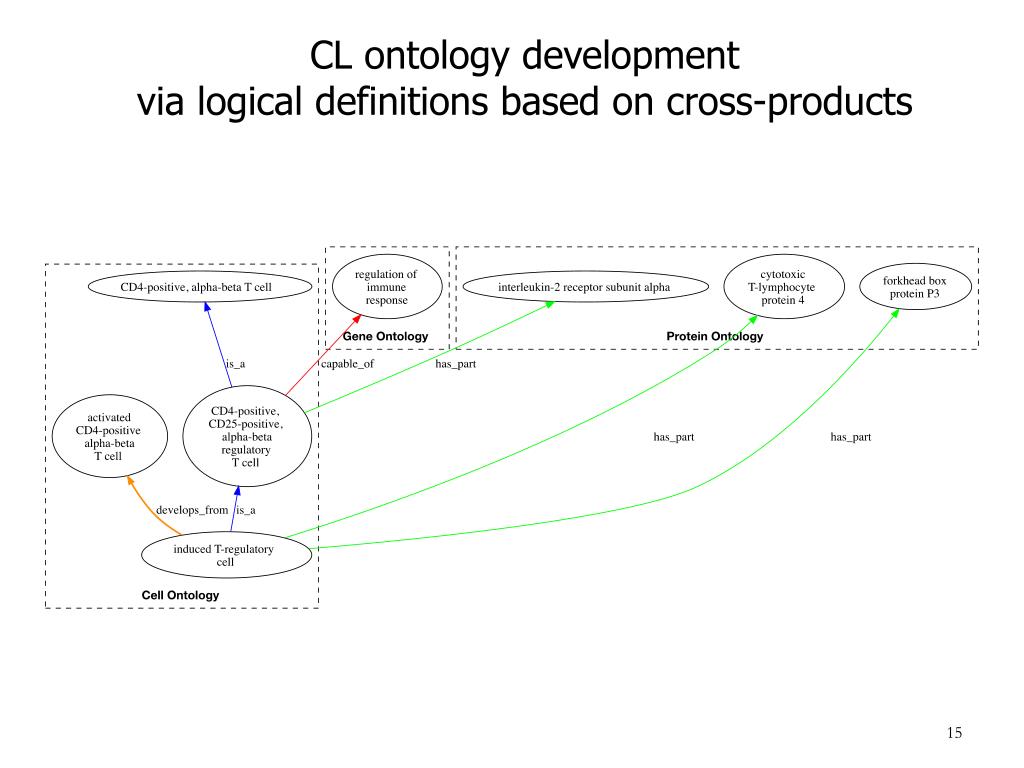 CL ontology development
via logical definitions based on cross-products

CD4-positive, alpha-beta T cell

regulation of immune response

Gene Ontology

interleukin-2 receptor subunit alpha

cytotoxic T-lymphocyte protein 4

forkhead box protein P3

Protein Ontology

is_a

capable_of

has_part

activated CD4-positive alpha-beta T cell

CD4-positive, CD25-positive, alpha-beta regulatory T cell

has_part

has_part

develops_from

is_a

induced T-regulatory cell

Cell Ontology

15